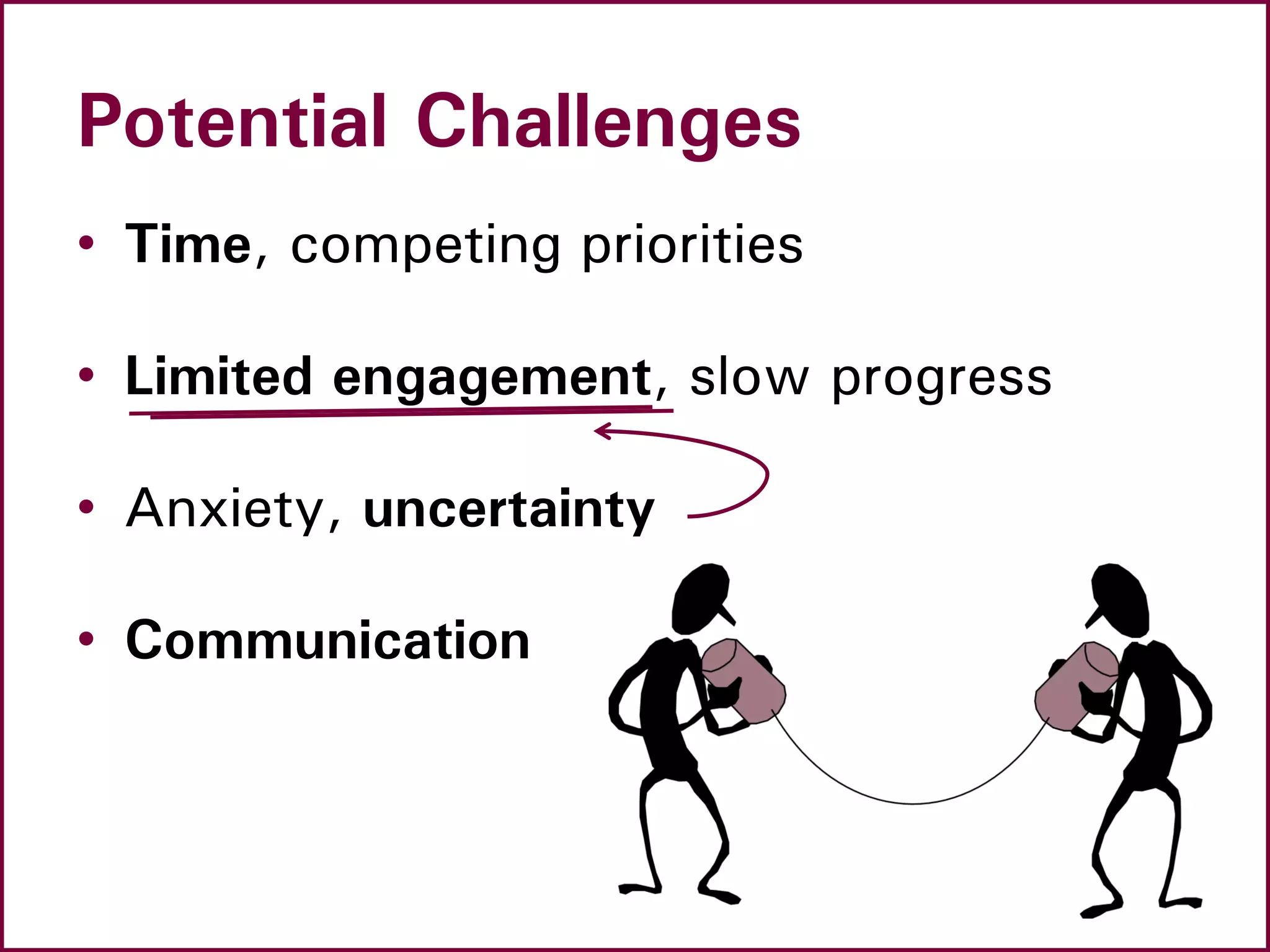 Potential Challenges

• Time, competing priorities

• Limited engagement, slow progress

• Anxiety, uncertainty

• Communication